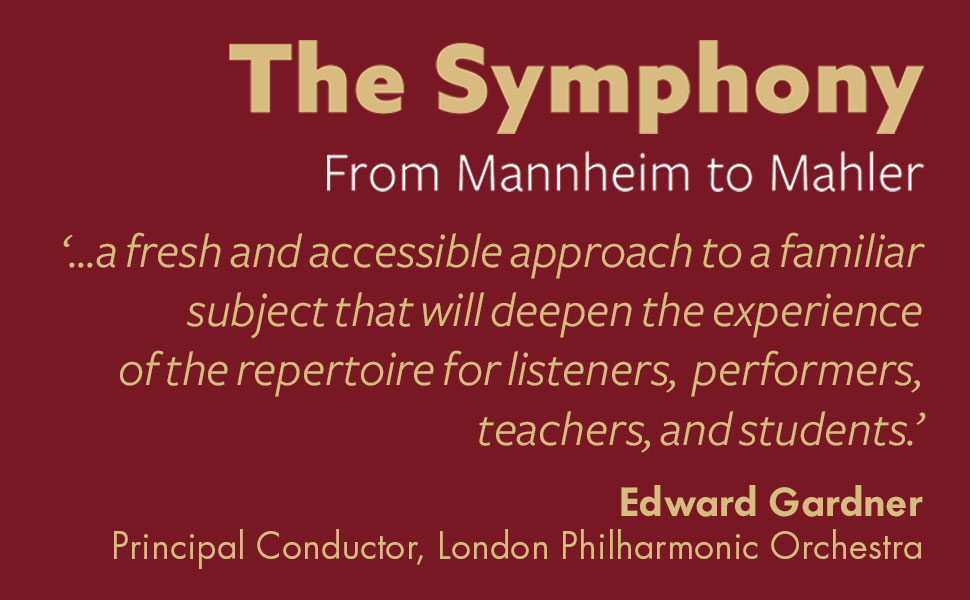 The Symphony
From Mannheim to Mahler

‘...a fresh and accessible approach to a familiar subject that will deepen the experience of the repertoire for listeners, performers, teachers, and students.’

Edward Gardner
Principal Conductor, London Philharmonic Orchestra